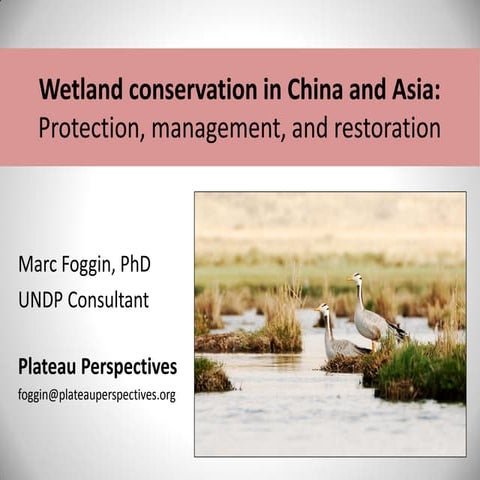 Wetland conservation in China and Asia:
Protection, management, and restoration

Marc Foggin, PhD
UNDP Consultant

Plateau Perspectives
foggin@plateauperspectives.org